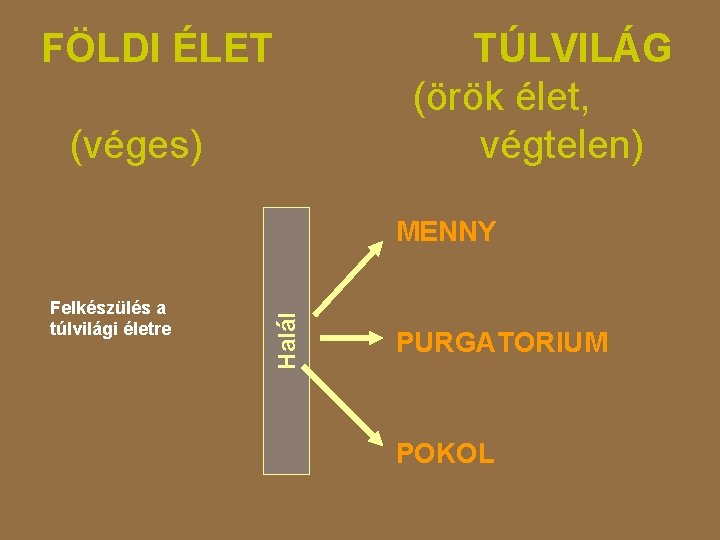 FÖLDI ÉLET

(véges)

TÚLVILÁG

(örök élet, végtelen)

Felkészülés a túlvilági életre

Halál

MENNY

PURGATORIUM

POKOL